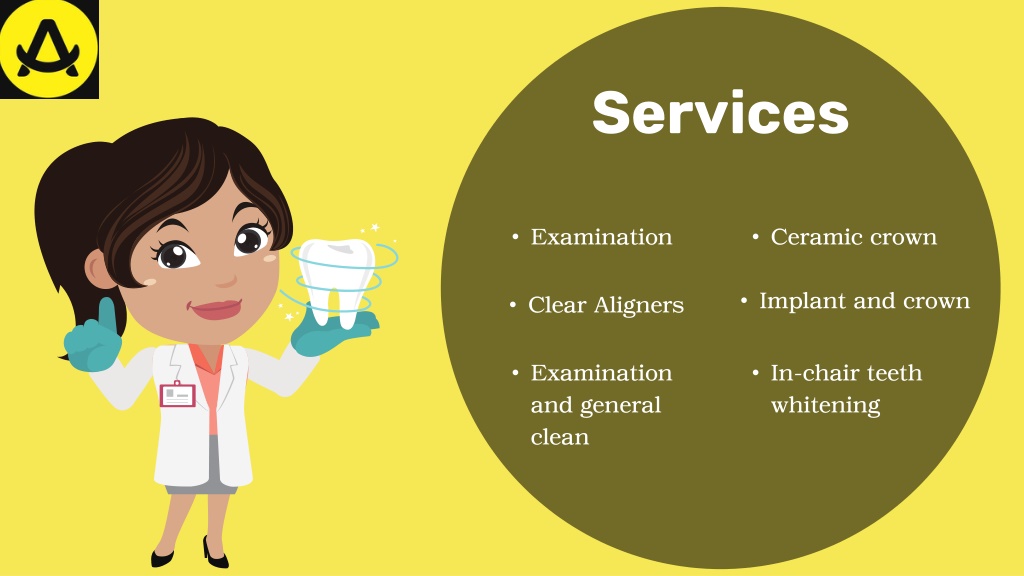 Services

• Examination

• Clear Aligners

• Examination and general clean

• Ceramic crown

• Implant and crown

• In-chair teeth whitening